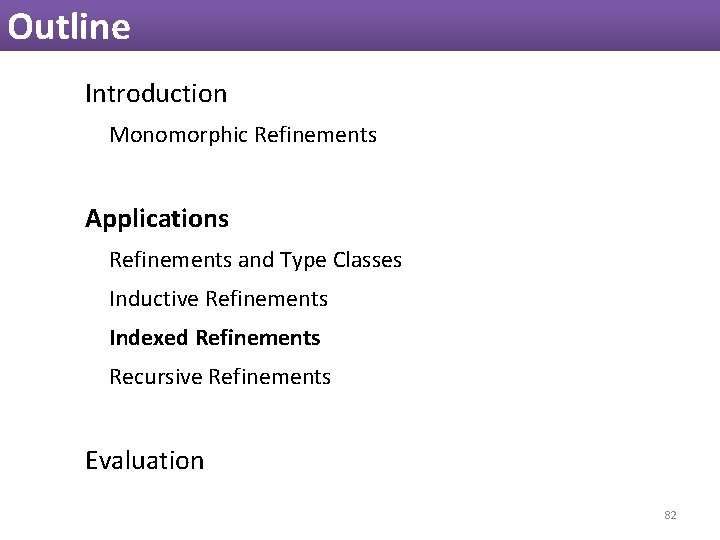 Outline

Introduction

Monomorphic Refinements

Applications

Refinements and Type Classes

Inductive Refinements

Indexed Refinements

Recursive Refinements

Evaluation

82